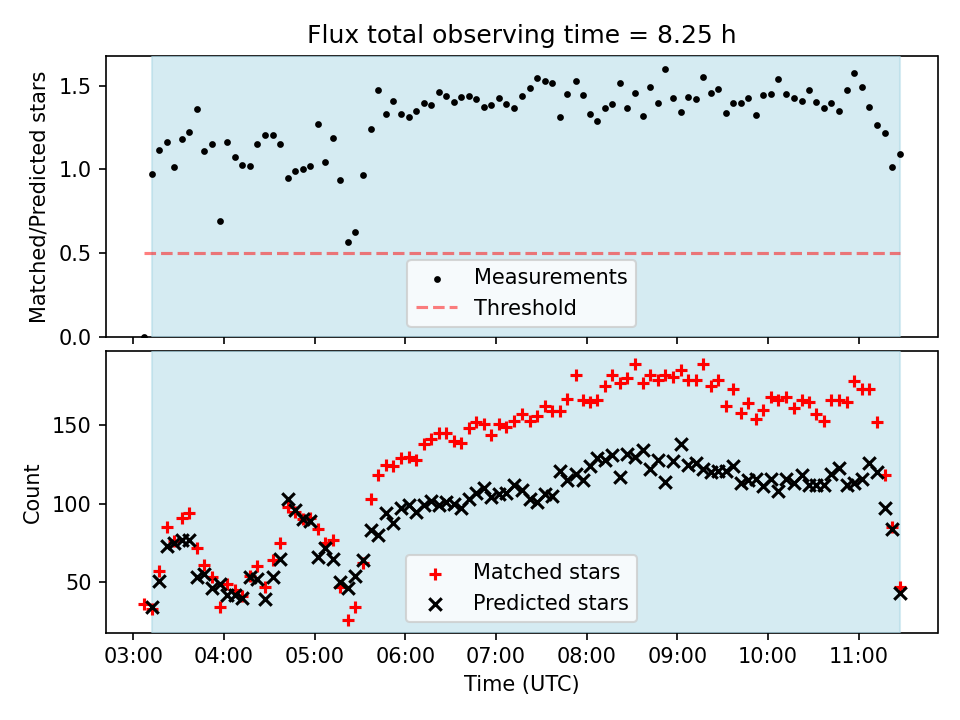 Flux total observing time = 8.25 h

Matched/Predicted stars

1.5
1.0
0.5
0.0

Measurements
Threshold

Count

150
100
50

Matched stars
Predicted stars

03:00 04:00 05:00 06:00 07:00 08:00 09:00 10:00 11:00

Time (UTC)